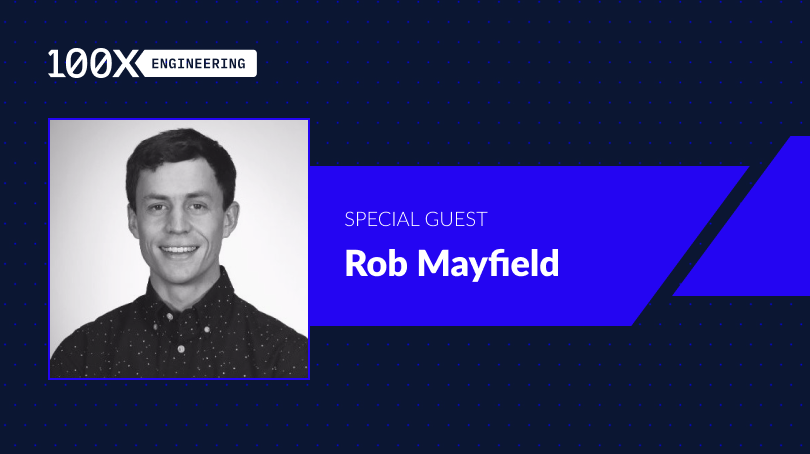 100X ENGINEERING

SPECIAL GUEST

Rob Mayfield